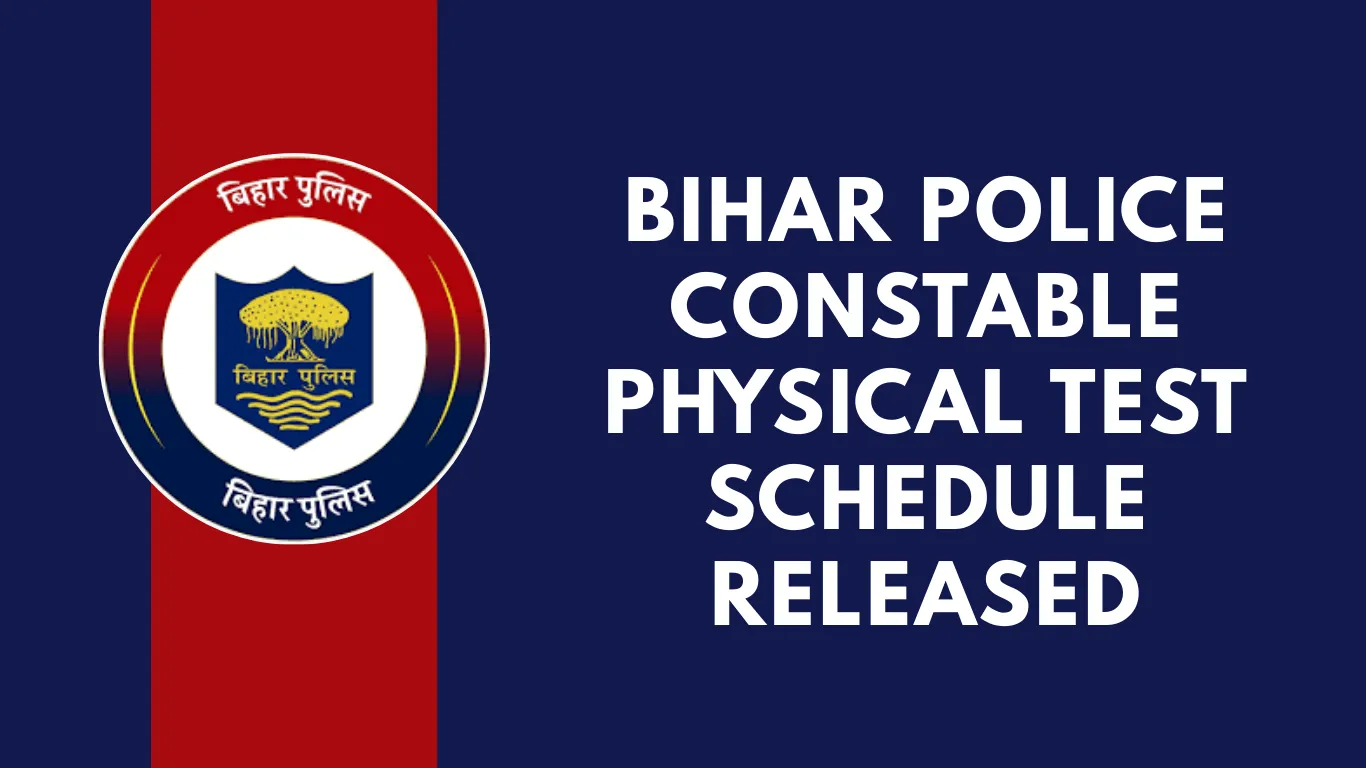 बिहार पुलिस

बिहार पुलिस

बिहार पुलिस

BIHAR POLICE CONSTABLE PHYSICAL TEST SCHEDULE RELEASED